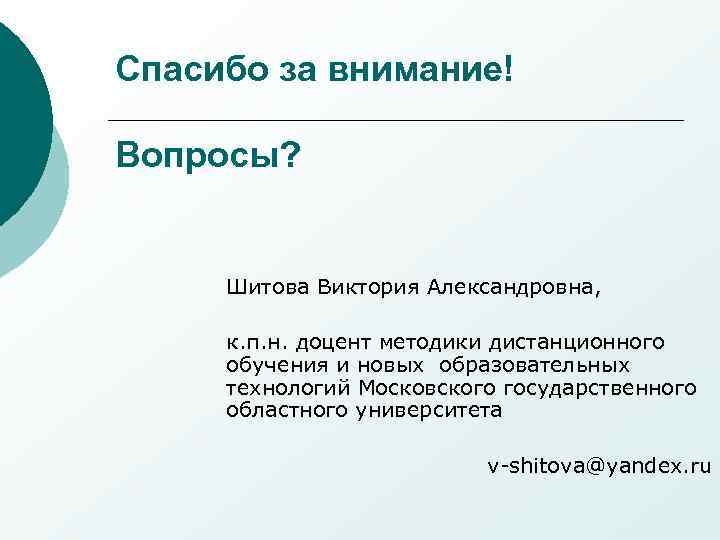 Спасибо за внимание!

Вопросы?

Шитова Виктория Александровна,

к.п.н. доцент методики дистанционного обучения и новых образовательных технологий Московского государственного областного университета

v-shitova@yandex.ru